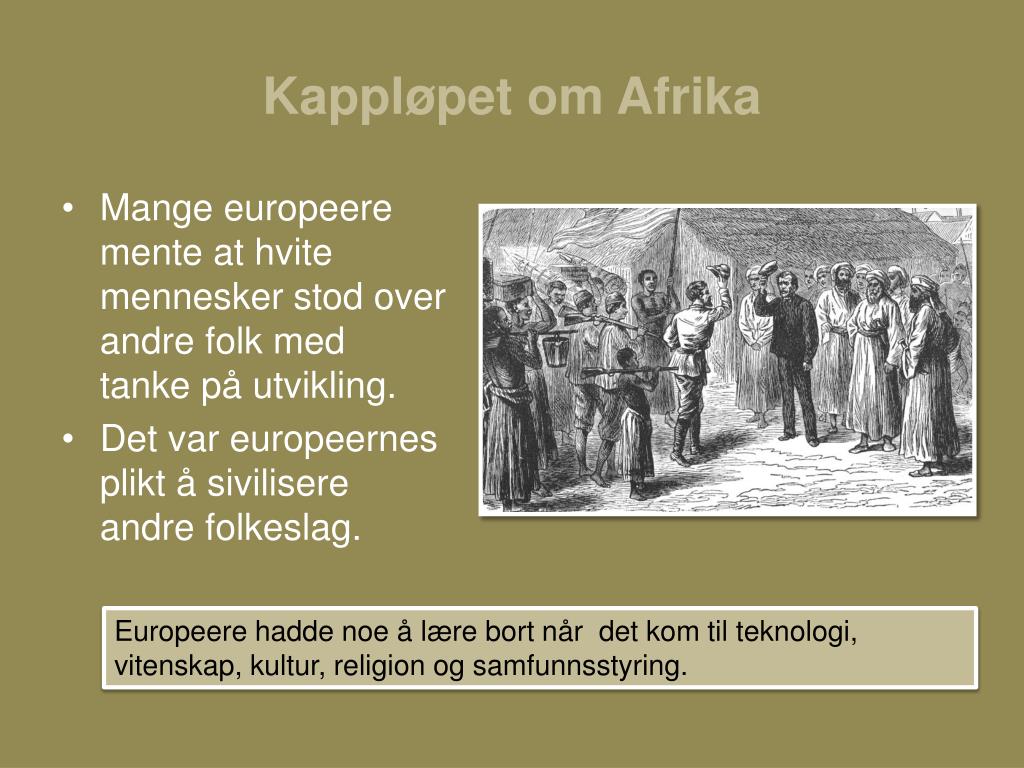 Kappløpet om Afrika

• Mange europeere mente at hvite mennesker stod over andre folk med tanke på utvikling.
• Det var europeernes plikt å sivilisere andre folkeslag.

Europeere hadde noe å lære bort når det kom til teknologi, vitenskap, kultur, religion og samfunnsstyring.